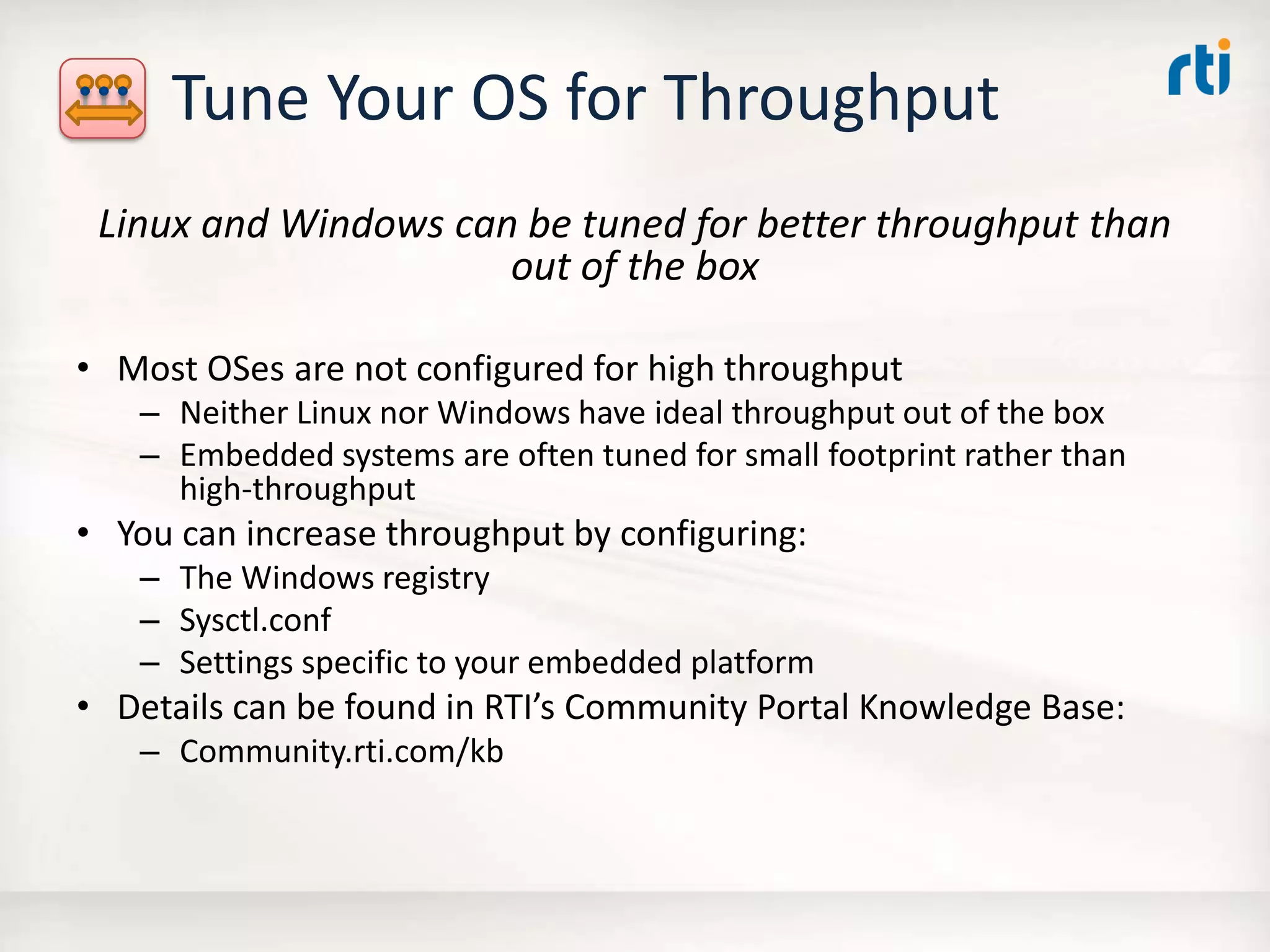 Tune Your OS for Throughput

rti

Linux and Windows can be tuned for better throughput than out of the box

• Most OSes are not configured for high throughput
– Neither Linux nor Windows have ideal throughput out of the box
– Embedded systems are often tuned for small footprint rather than high-throughput
• You can increase throughput by configuring:
– The Windows registry
– Sysctl.conf
– Settings specific to your embedded platform
• Details can be found in RTI's Community Portal Knowledge Base:
– Community.rti.com/kb